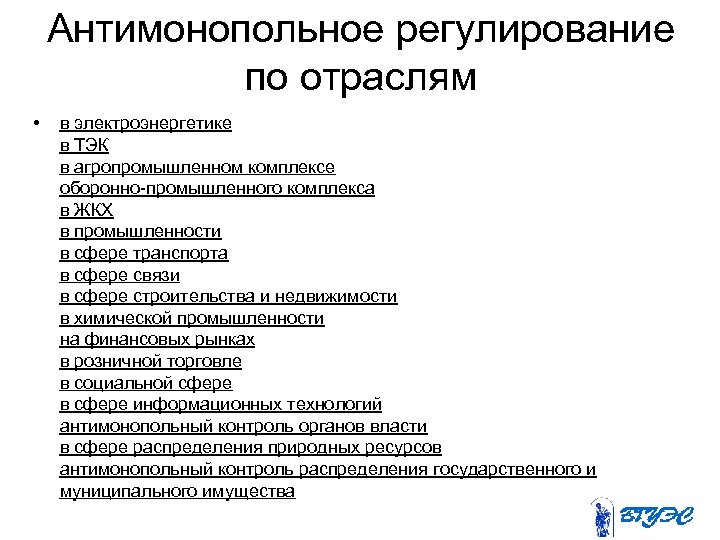 Антимонопольное регулирование по отраслям

• в электроэнергетике
в ТЭК
в агропромышленном комплексе
оборонно-промышленного комплекса
в ЖКХ
в промышленности
в сфере транспорта
в сфере связи
в сфере строительства и недвижимости
в химической промышленности
на финансовых рынках
в розничной торговле
в социальной сфере
в сфере информационных технологий
антимонопольный контроль органов власти
в сфере распределения природных ресурсов
антимонопольный контроль распределения государственного и муниципального имущества

ВГУЭС